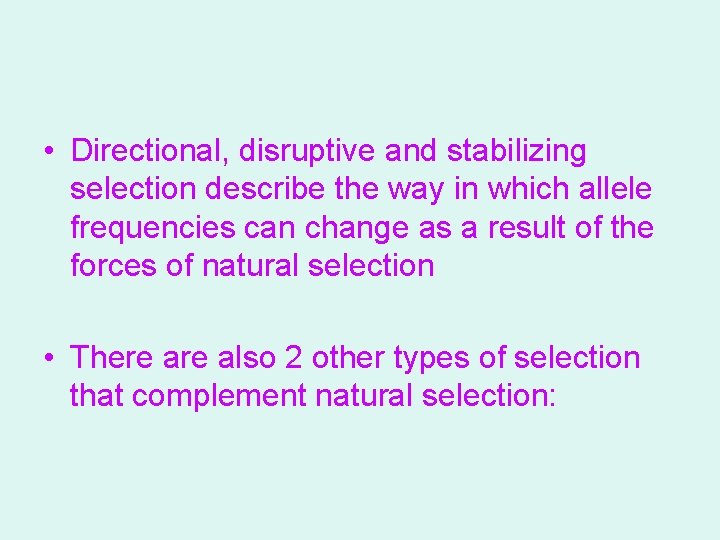 • Directional, disruptive and stabilizing selection describe the way in which allele frequencies can change as a result of the forces of natural selection

• There are also 2 other types of selection that complement natural selection: